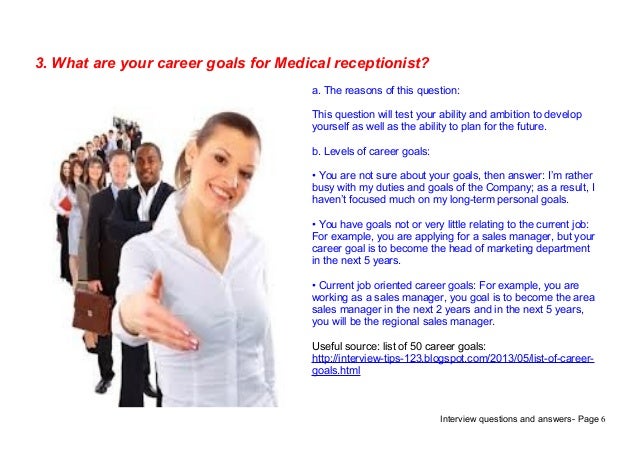 3. What are your career goals for Medical receptionist?

a. The reasons of this question:

This question will test your ability and ambition to develop yourself as well as the ability to plan for the future.

b. Levels of career goals:

• You are not sure about your goals, then answer: I'm rather busy with my duties and goals of the Company; as a result, I haven't focused much on my long-term personal goals.

• You have goals not or very little relating to the current job: For example, you are applying for a sales manager, but your career goal is to become the head of marketing department in the next 5 years.

• Current job oriented career goals: For example, you are working as a sales manager, you goal is to become the area sales manager in the next 2 years and in the next 5 years, you will be the regional sales manager.

Useful source: list of 50 career goals: http://interview-tips-123.blogspot.com/2013/05/list-of-career-goals.html

Interview questions and answers- Page 6